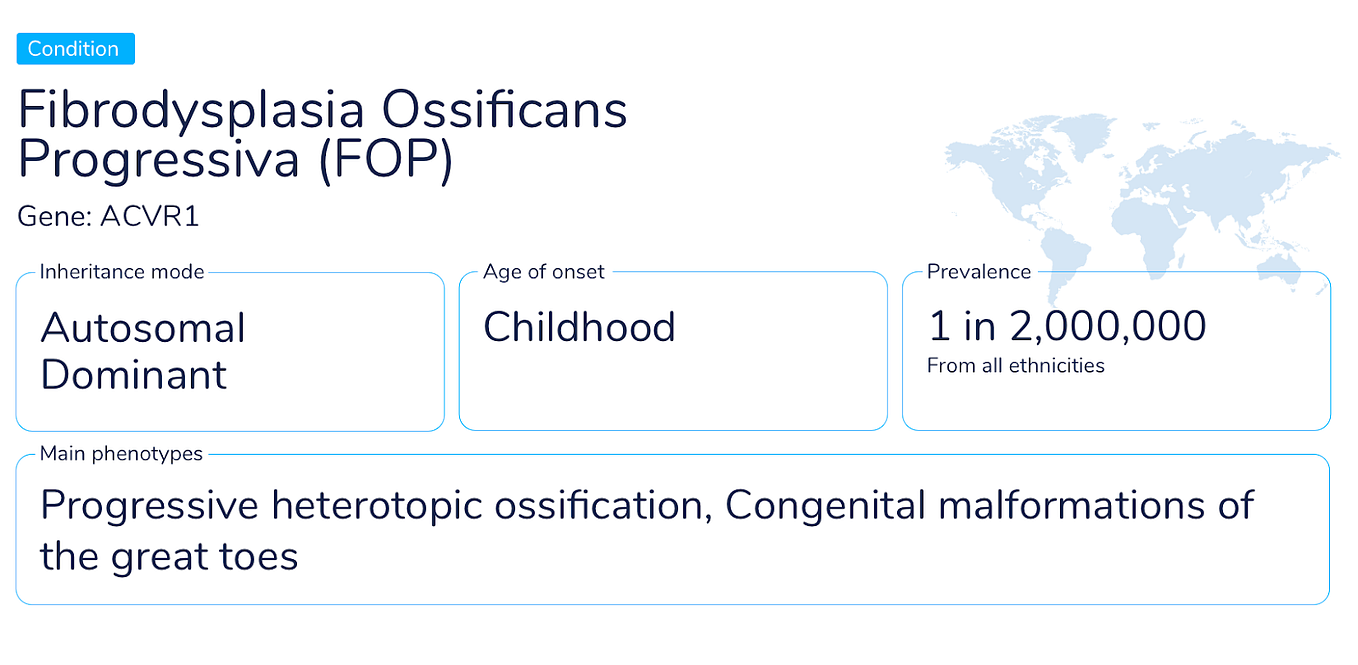 Condition

Fibrodysplasia Ossificans Progressiva (FOP)

Gene: ACVR1

Inheritance mode

Autosomal Dominant

Age of onset

Childhood

Prevalence

1 in 2,000,000

From all ethnicities

Main phenotypes

Progressive heterotopic ossification, Congenital malformations of the great toes